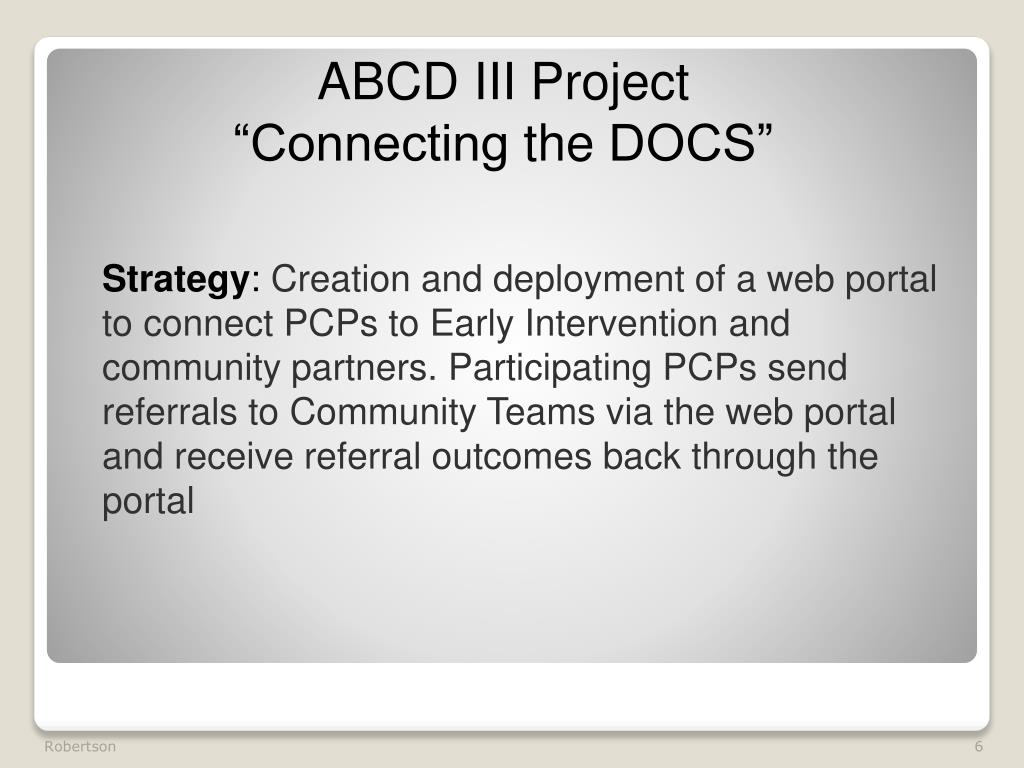 ABCD III Project
“Connecting the DOCS”

Strategy: Creation and deployment of a web portal to connect PCPs to Early Intervention and community partners. Participating PCPs send referrals to Community Teams via the web portal and receive referral outcomes back through the portal

Robertson

6